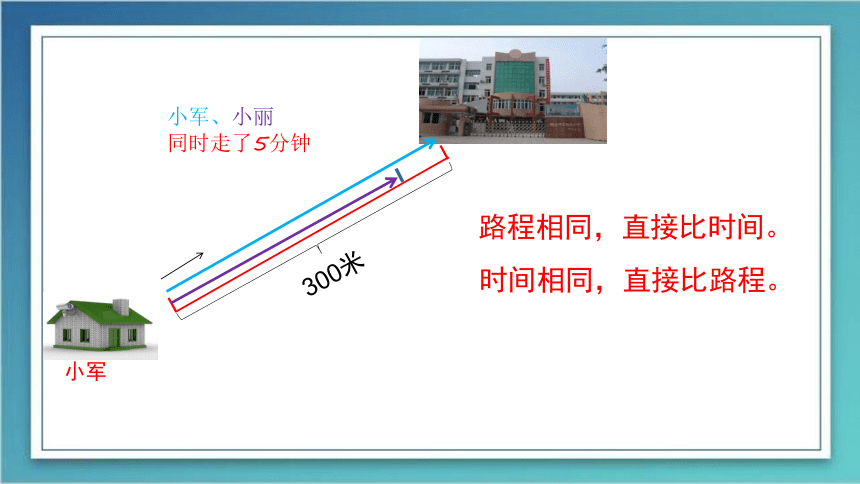 小军、小丽
同时走了5分钟

300米

路程相同，直接比时间。

时间相同，直接比路程。

小军